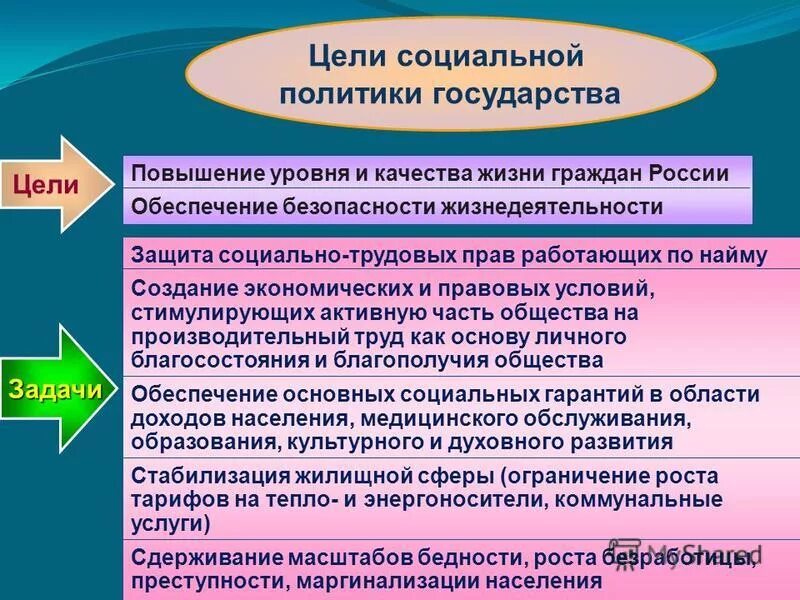 Цели социальной политики государства

Цели

Повышение уровня и качества жизни граждан России

Обеспечение безопасности жизнедеятельности

Задачи

Защита социально-трудовых прав работающих по найму

Создание экономических и правовых условий, стимулирующих активную часть общества на производительный труд как основу личного благосостояния и благополучия общества

Обеспечение основных социальных гарантий в области доходов населения, медицинского обслуживания, образования, культурного и духовного развития

Стабилизация жилищной сферы (ограничение роста тарифов на тепло- и энергоносители, коммунальные услуги)

Сдерживание масштабов бедности, роста безработицы, преступности, маргинализации населения

MyShared